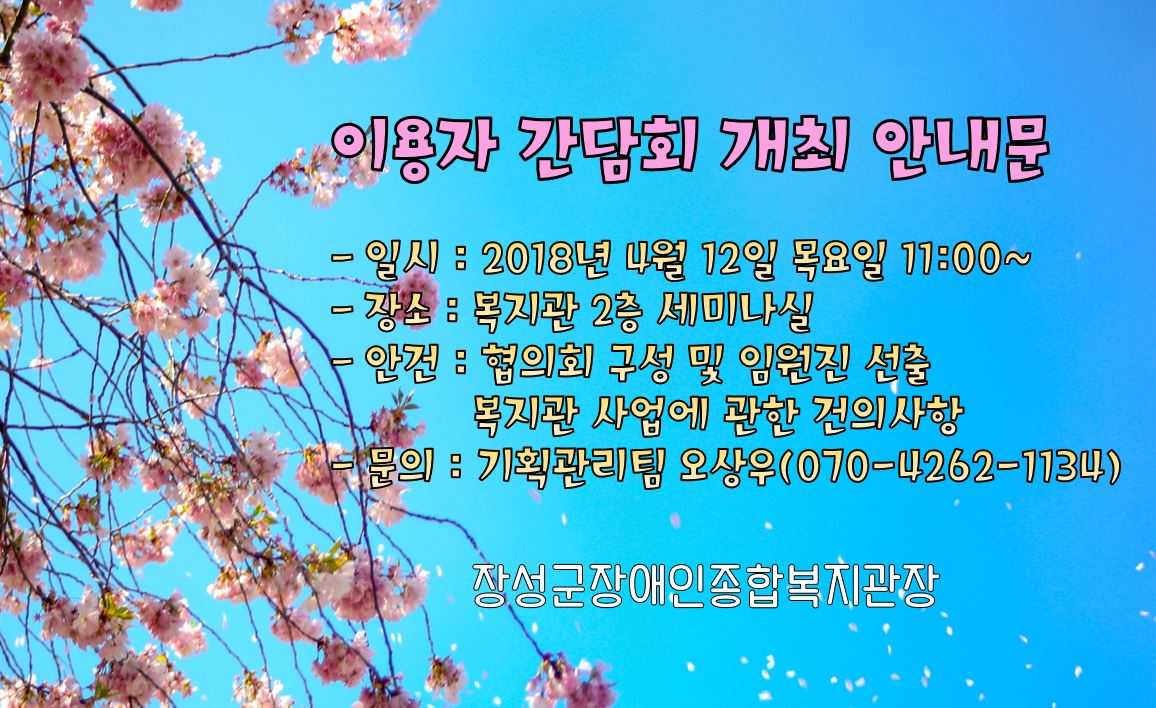 이용자 간담회 개최 안내문

- 일시 : 2018년 4월 12일 목요일 11:00~
- 장소 : 복지관 2층 세미나실
- 안건 : 협의회 구성 및 임원진 선출
복지관 사업에 관한 건의사항
- 문의 : 기획관리팀 오상우(070-4262-1134)

장성군장애인종합복지관장